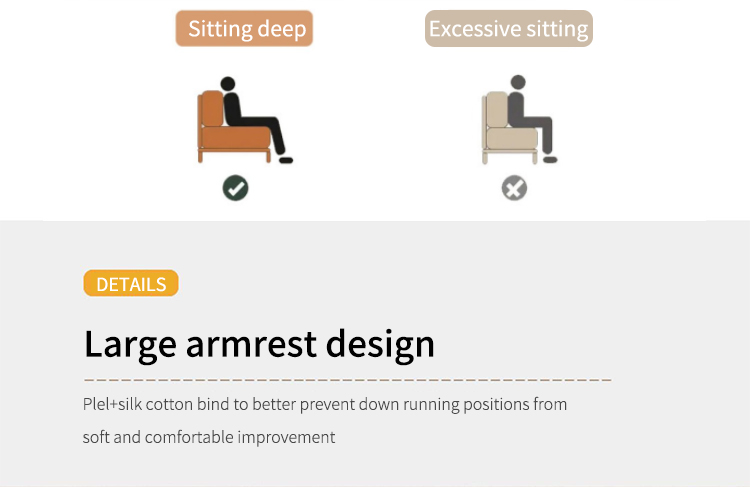 Sitting deep

Excessive sitting

DETAILS

Large armrest design

Plel+silk cotton bind to better prevent down running positions from soft and comfortable improvement